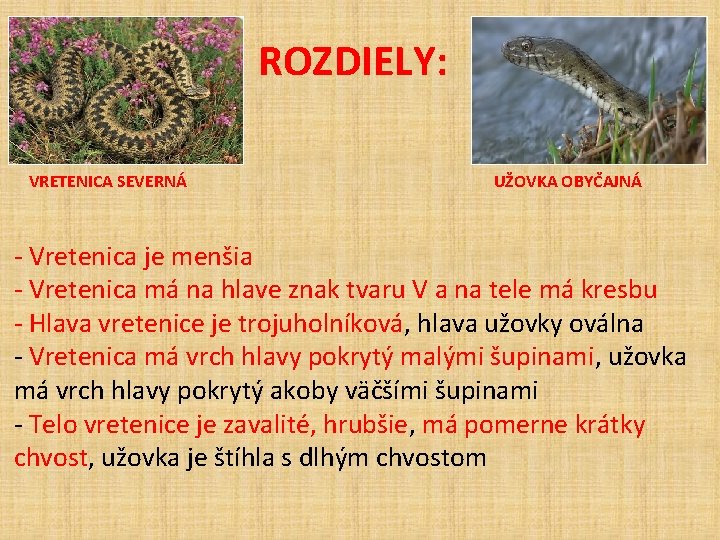 ROZDIELY:

VRETENICA SEVERNÁ

UŽOVKA OBYČAJNÁ

- Vretenica je menšia
- Vretenica má na hlave znak tvaru V a na tele má kresbu
- Hlava vretenice je trojuholníková, hlava užovky oválna
- Vretenica má vrch hlavy pokrytý malými šupinami, užovka má vrch hlavy pokrytý akoby väčšími šupinami
- Telo vretenice je zavalité, hrubšie, má pomerne krátky chvost, užovka je štíhla s dlhým chvostom